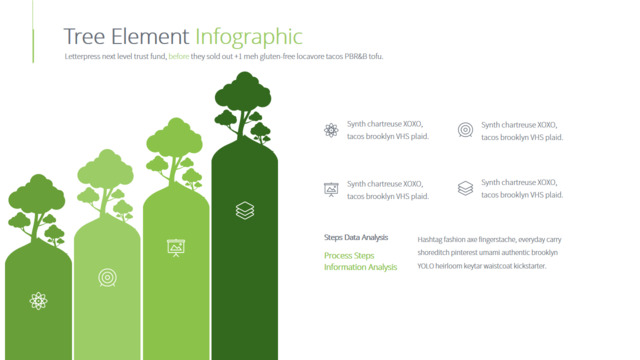 Tree Element Infographic

Letterpress next level trust fund, before they sold out +1 meh gluten-free locavore tacos PBR&B tofu.

Synth chartreuse XOXO, tacos brooklyn VHS plaid.

Synth chartreuse XOXO, tacos brooklyn VHS plaid.

Synth chartreuse XOXO, tacos brooklyn VHS plaid.

Synth chartreuse XOXO, tacos brooklyn VHS plaid.

Steps Data Analysis

Process Steps Information Analysis

Hashtag fashion axe fingerstache, everyday carry shoreditch pinterest umami authentic brooklyn YOLO heirloom keytar waistcoat kickstarter.